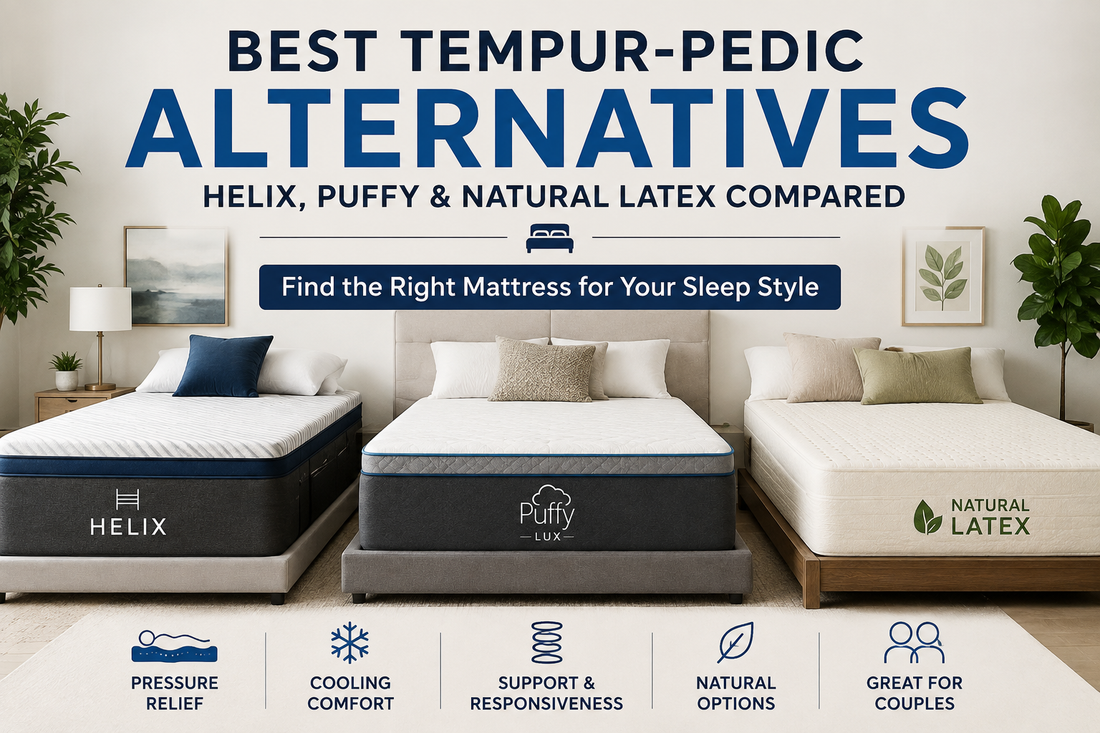 BEST TEMPUR-PEDIC
ALTERNATIVES
HELIX, PUFFY & NATURAL LATEX COMPARED

Find the Right Mattress for Your Sleep Style

HELIX

Puffy
LUX

NATURAL
LATEX

PRESSURE RELIEF

COOLING COMFORT

SUPPORT & RESPONSIVENESS

NATURAL OPTIONS

GREAT FOR COUPLES